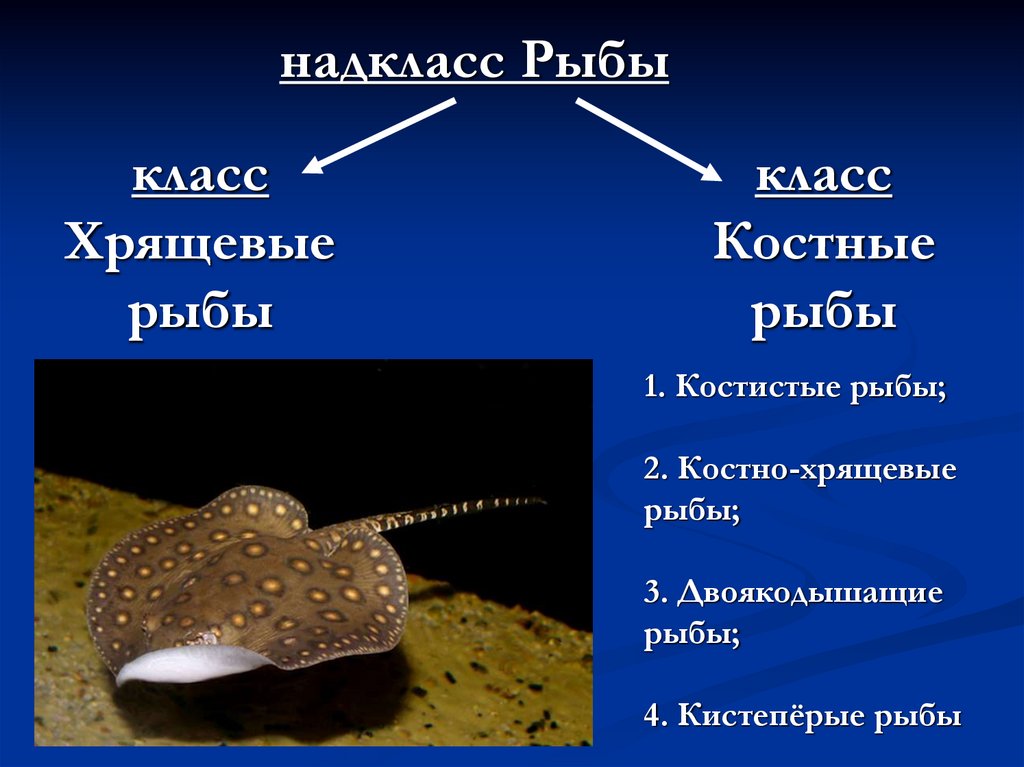 надкласс Рыбы

класс
Хрящевые
рыбы

класс
Костные
рыбы

1. Костистые рыбы;

2. Костно-хрящевые рыбы;

3. Двоякодышащие рыбы;

4. Кистепёрые рыбы